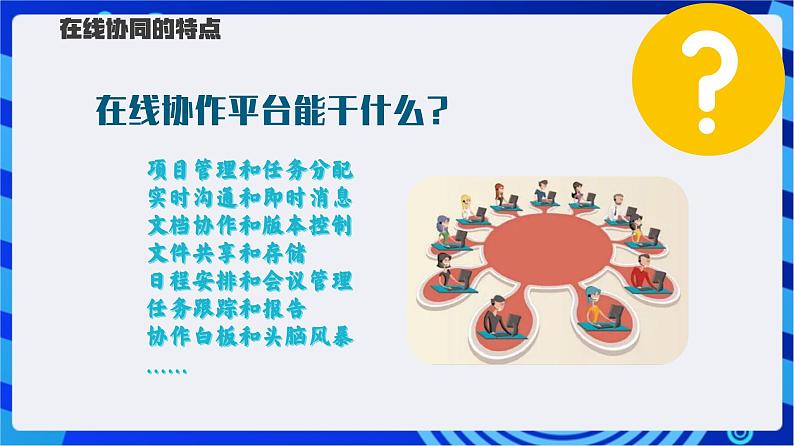 在线协同的特点

?

在线协作平台能干什么?

项目管理和任务分配
实时沟通和即时消息
文档协作和版本控制
文件共享和存储
日程安排和会议管理
任务跟踪和报告
协作白板和头脑风暴
……